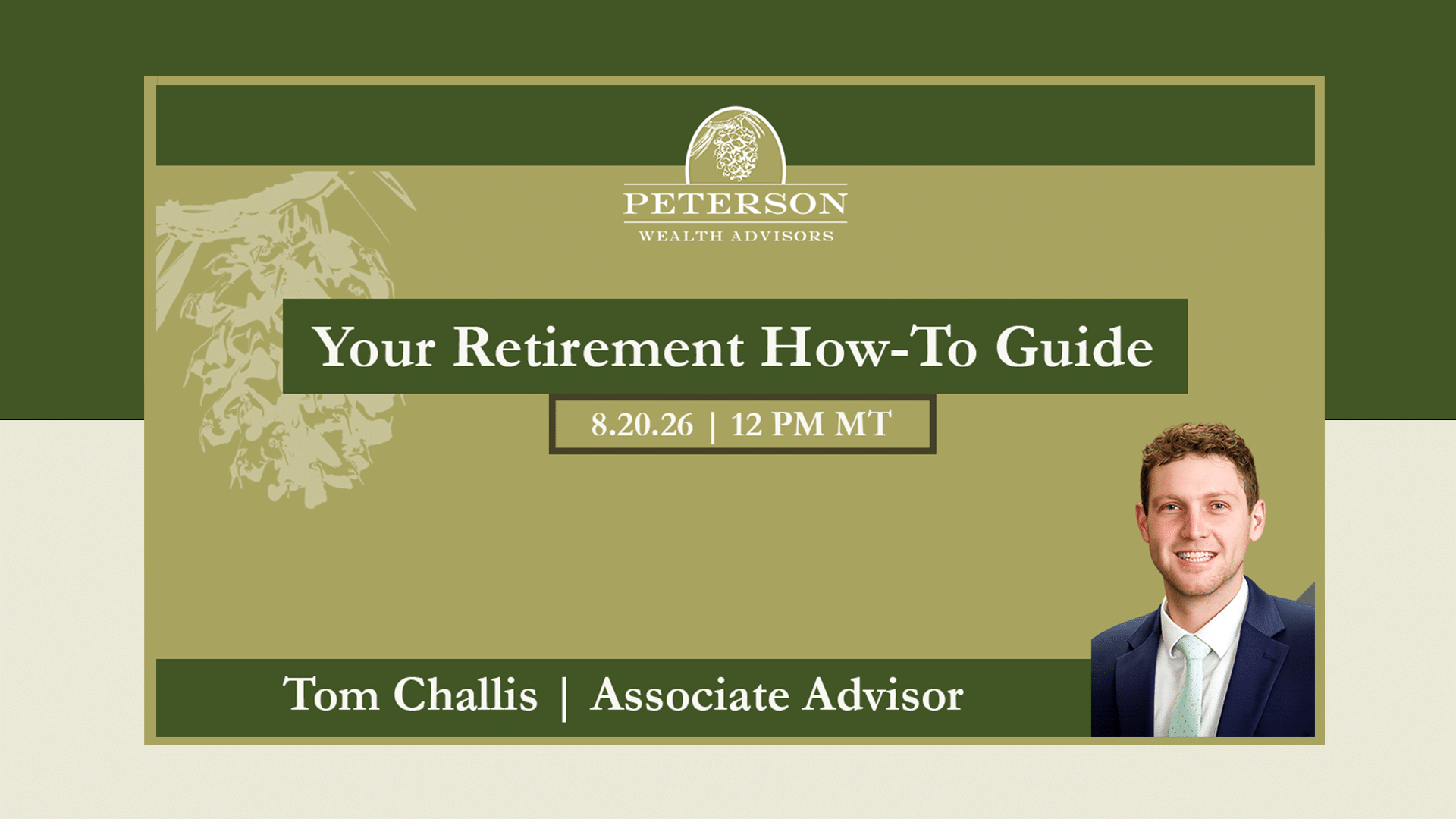 PETERSON
WEALTH ADVISORS

Your Retirement How-To Guide

8.20.26 | 12 PM MT

Tom Challis | Associate Advisor